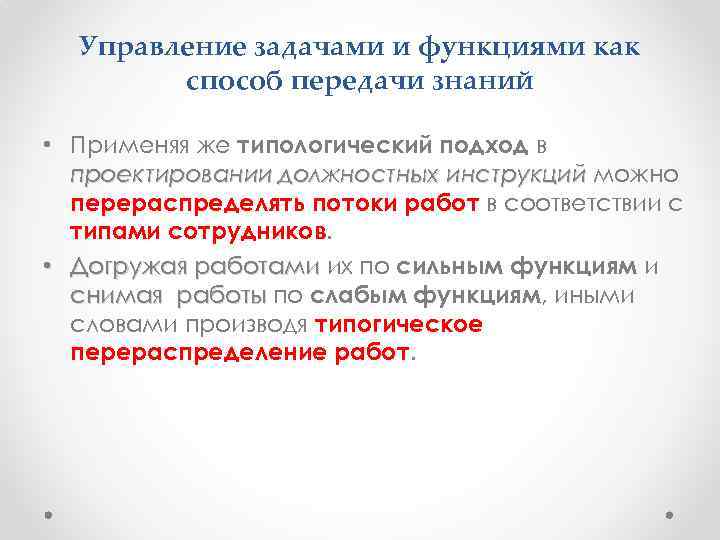 Управление задачами и функциями как способ передачи знаний

• Применяя же типологический подход в проектировании должностных инструкций можно перераспределять потоки работ в соответствии с типами сотрудников.

• Догружая работами их по сильным функциям и снимая работы по слабым функциям, иными словами производя типогическое перераспределение работ.